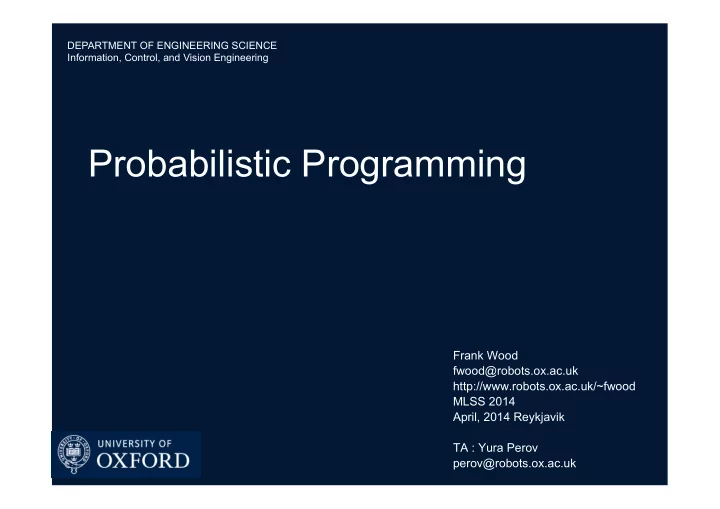 DEPARTMENT OF ENGINEERING SCIENCE
Information, Control, and Vision Engineering

Probabilistic Programming

Frank Wood
fwood@robots.ox.ac.uk
http://www.robots.ox.ac.uk/~fwood
MLSS 2014
April, 2014 Reykjavik

TA : Yura Perov
perov@robots.ox.ac.uk

UNIVERSITY OF
OXFORD